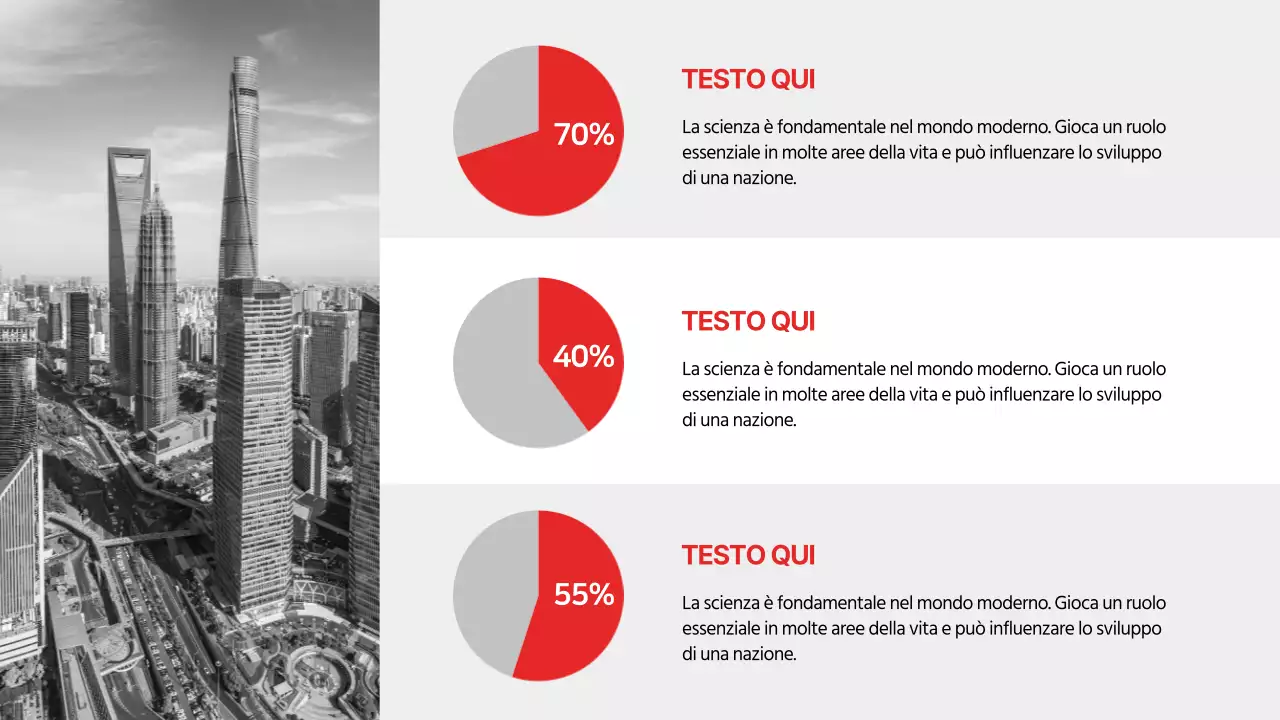 70%

TESTO QUI

La scienza è fondamentale nel mondo moderno. Gioca un ruolo essenziale in molte aree della vita e può influenzare lo sviluppo di una nazione.

40%

TESTO QUI

La scienza è fondamentale nel mondo moderno. Gioca un ruolo essenziale in molte aree della vita e può influenzare lo sviluppo di una nazione.

55%

TESTO QUI

La scienza è fondamentale nel mondo moderno. Gioca un ruolo essenziale in molte aree della vita e può influenzare lo sviluppo di una nazione.